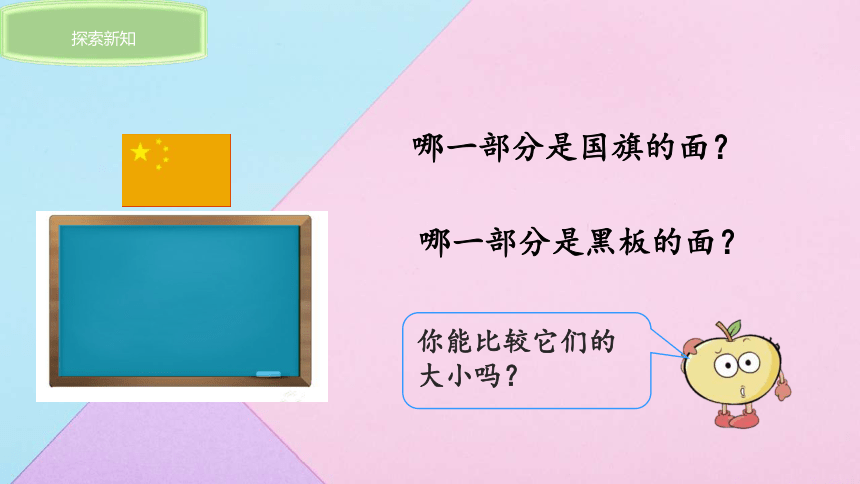 探索新知

哪一部分是国旗的面？

哪一部分是黑板的面？

你能比较它们的大小吗？